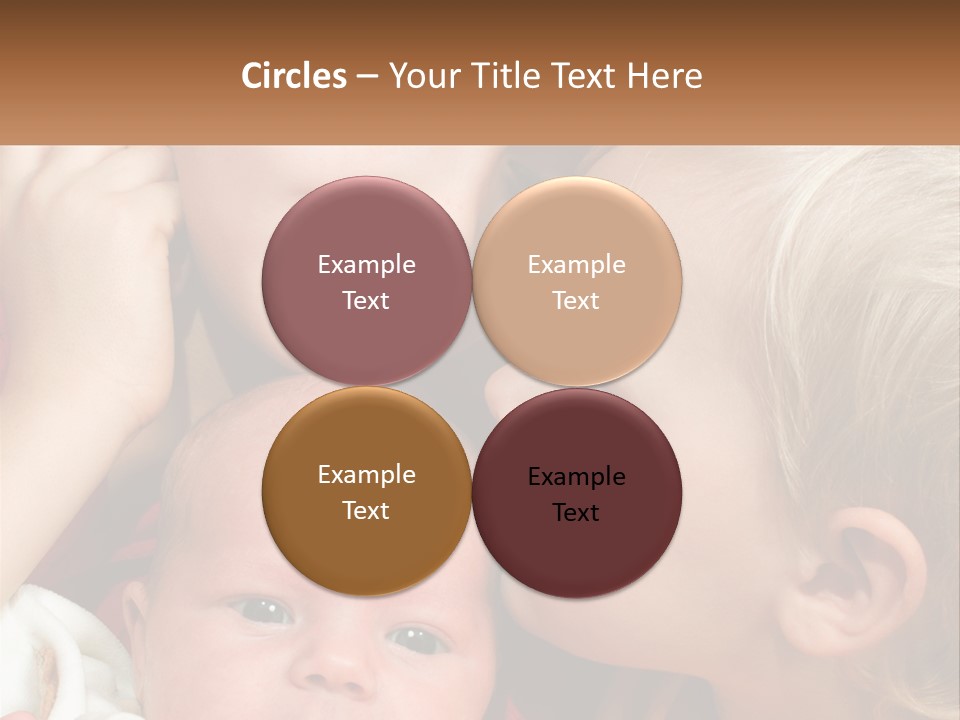 Circles – Your Title Text Here

Example Text

Example Text

Example Text

Example Text